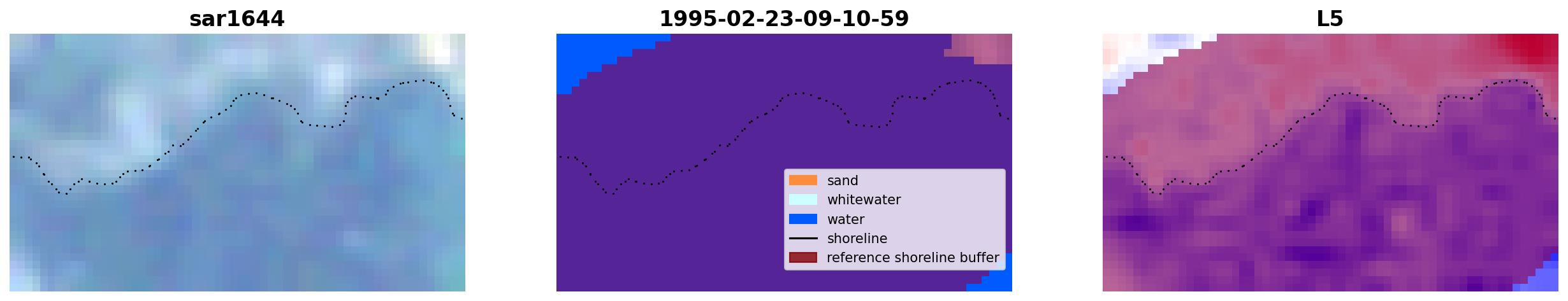 sar1644

1995-02-23-09-10-59

sand
whitewater
water
shoreline
reference shoreline buffer

L5